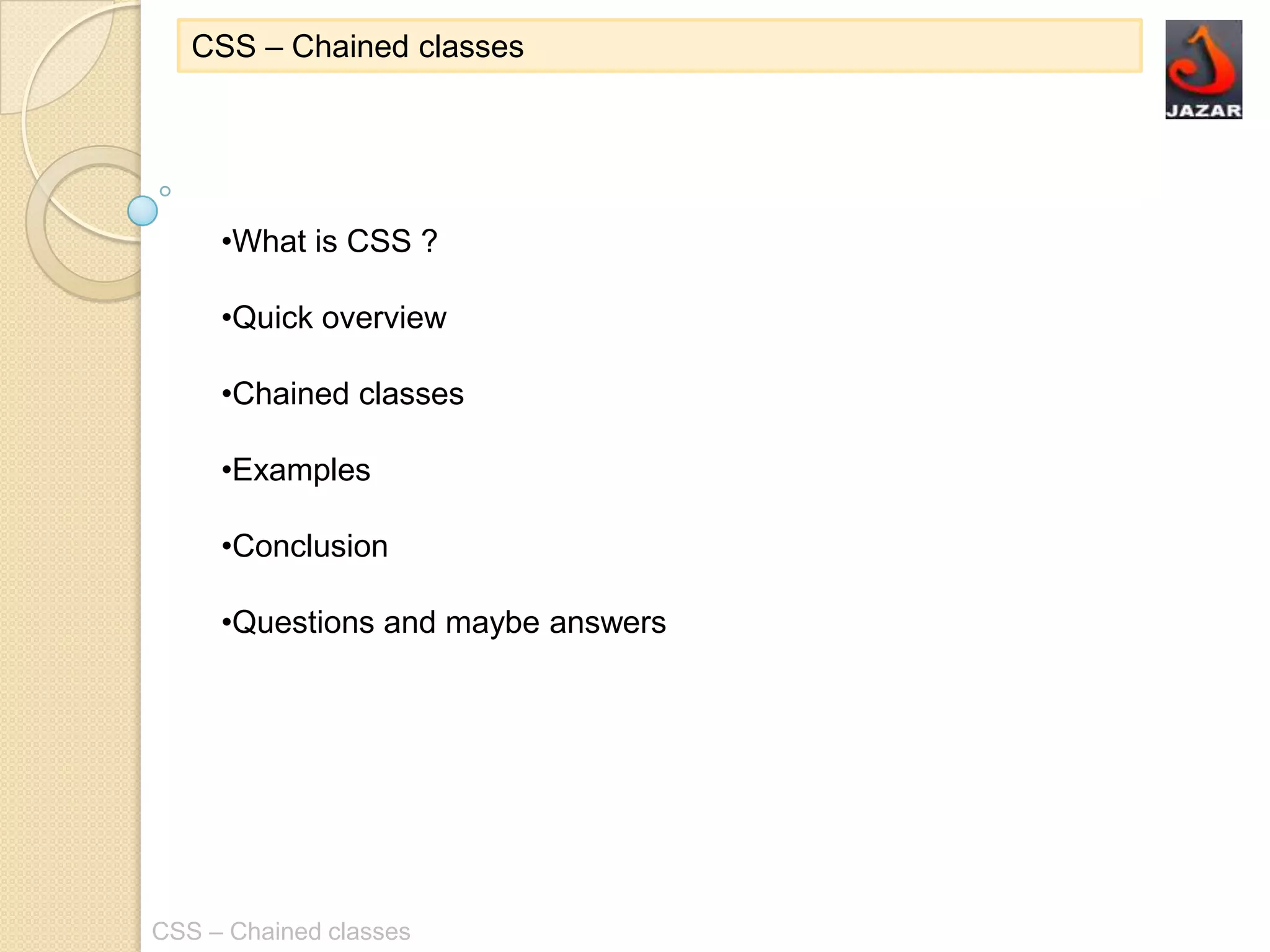 CSS – Chained classes

JAZAR

•What is CSS ?

•Quick overview

•Chained classes

•Examples

•Conclusion

•Questions and maybe answers

CSS – Chained classes